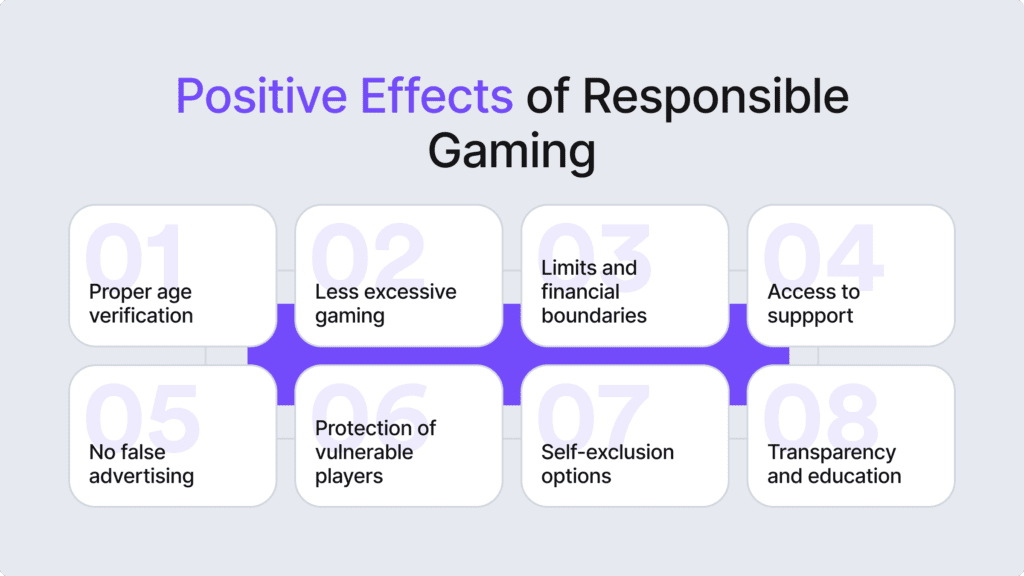 Positive Effects of Responsible Gaming

01
Proper age verification

02
Less excessive gaming

03
Limits and financial boundaries

04
Access to suppport

05
No false advertising

06
Protection of vulnerable players

07
Self-exclusion options

08
Transparency and education